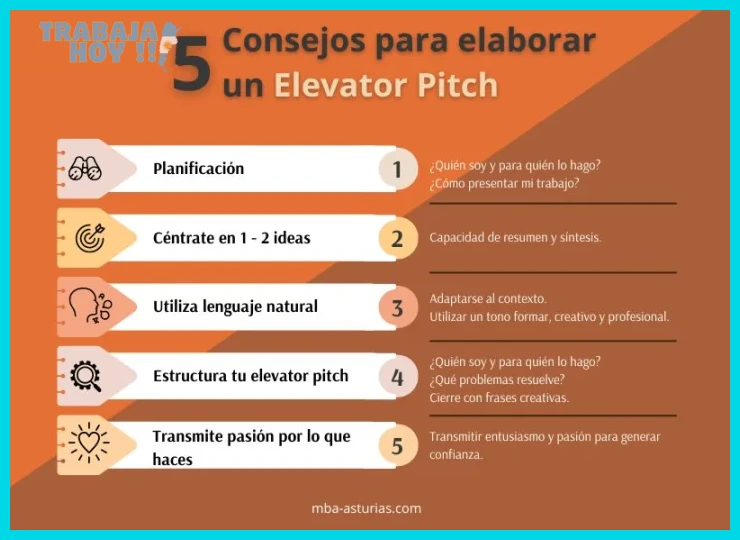 TRABAJA HOY !!

5 Consejos para elaborar un Elevator Pitch

Planificación
1
¿Quién soy y para quién lo hago?
¿Cómo presentar mi trabajo?

Céntrate en 1 - 2 ideas
2
Capacidad de resumen y síntesis.

Utiliza lenguaje natural
3
Adaptarse al contexto.
Utilizar un tono formar, creativo y profesional.

Estructura tu elevator pitch
4
¿Quién soy y para quién lo hago?
¿Qué problemas resuelve?
Cierre con frases creativas.

Transmite pasión por lo que haces
5
Transmitir entusiasmo y pasión para generar confianza.

mba-asturias.com